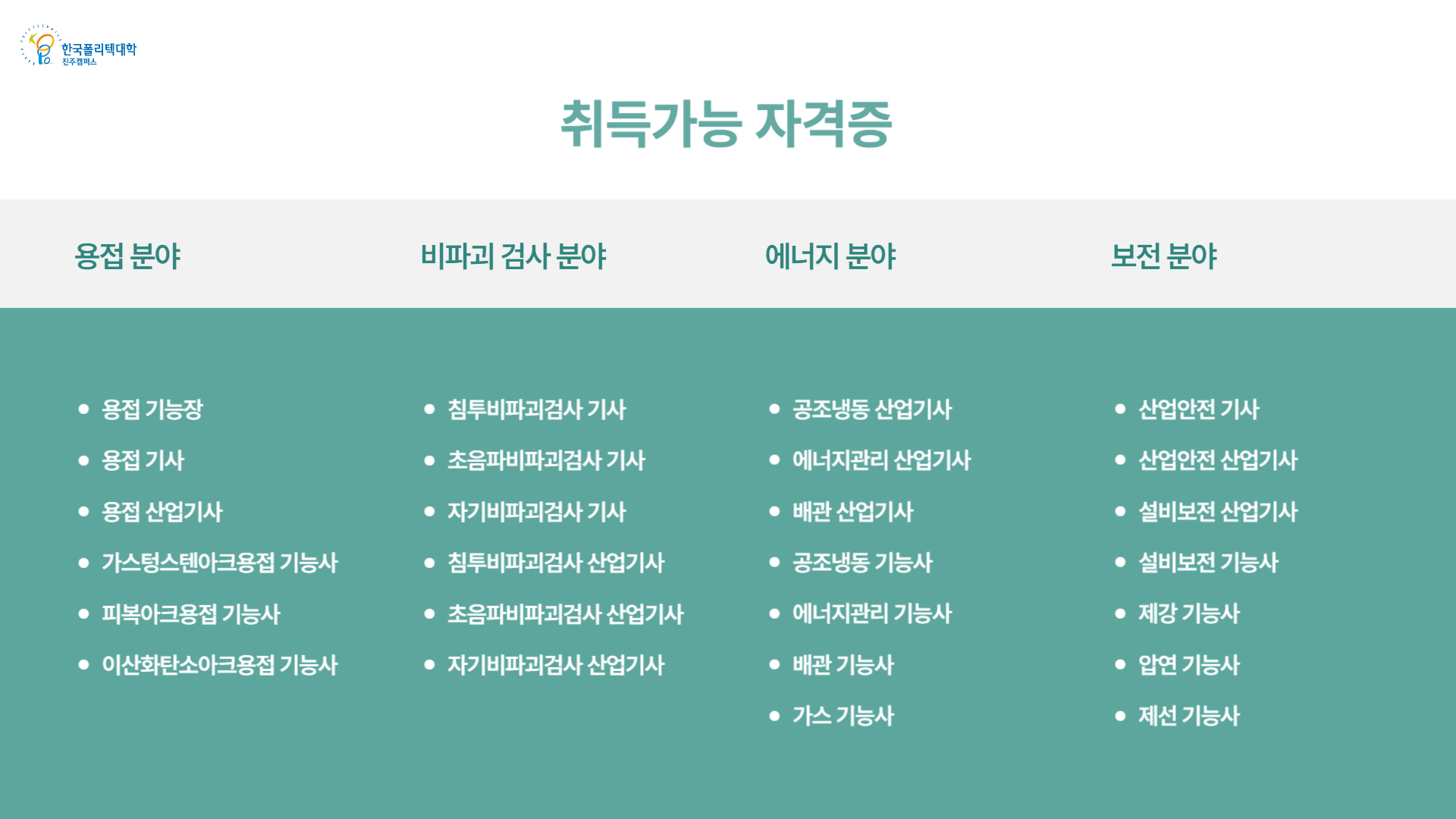 한국폴리텍대학
진주캠퍼스

취득가능 자격증

용접 분야

- 용접 기능장
- 용접 기사
- 용접 산업기사
- 가스텅스텐아크용접 기능사
- 피복아크용접 기능사
- 이산화탄소아크용접 기능사

비파괴 검사 분야

- 침투비파괴검사 기사
- 초음파비파괴검사 기사
- 자기비파괴검사 기사
- 침투비파괴검사 산업기사
- 초음파비파괴검사 산업기사
- 자기비파괴검사 산업기사

에너지 분야

- 공조냉동 산업기사
- 에너지관리 산업기사
- 배관 산업기사
- 공조냉동 기능사
- 에너지관리 기능사
- 배관 기능사
- 가스 기능사

보전 분야

- 산업안전 기사
- 산업안전 산업기사
- 설비보전 산업기사
- 설비보전 기능사
- 제강 기능사
- 압연 기능사
- 제선 기능사